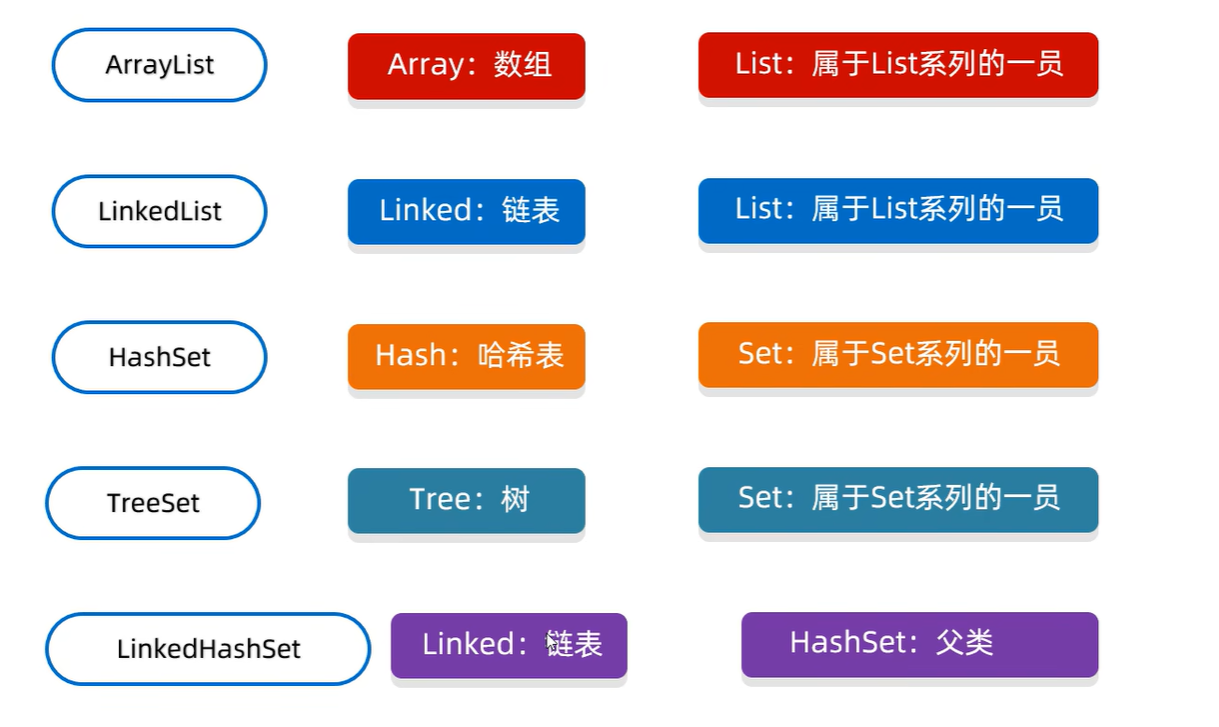 ArrayList

Array：数组

List：属于List系列的一员

LinkedList

Linked：链表

List：属于List系列的一员

HashSet

Hash：哈希表

Set：属于Set系列的一员

TreeSet

Tree：树

Set：属于Set系列的一员

LinkedHashSet

Linked：链表

HashSet：父类